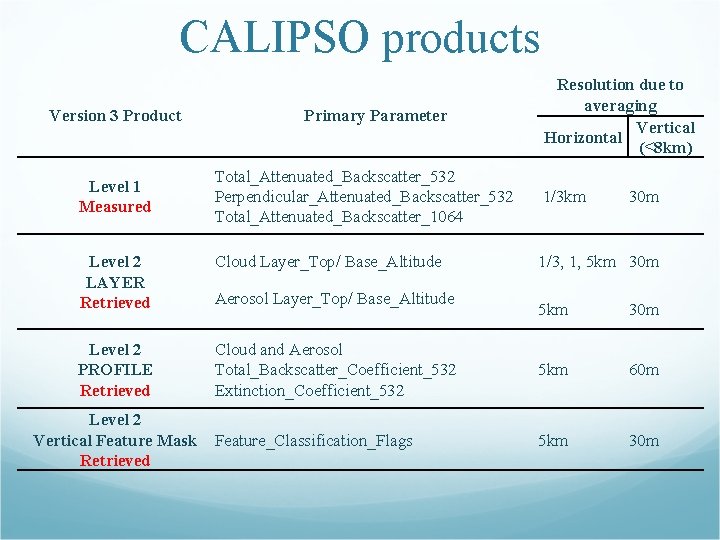 CALIPSO products

| Version 3 Product | Primary Parameter | Resolution due to averaging: Horizontal | Resolution due to averaging: Vertical (<8km) |
|---|---|---|---|
| Level 1 Measured | Total_Attenuated_Backscatter_532 Perpendicular_Attenuated_Backscatter_532 Total_Attenuated_Backscatter_1064 | 1/3km | 30m |
| Level 2 LAYER Retrieved | Cloud Layer_Top/ Base_Altitude | 1/3, 1, 5km | 30m |
| | Aerosol Layer_Top/ Base_Altitude | 5km | 30m |
| Level 2 PROFILE Retrieved | Cloud and Aerosol Total_Backscatter_Coefficient_532 Extinction_Coefficient_532 | 5km | 60m |
| Level 2 Vertical Feature Mask Retrieved | Feature_Classification_Flags | 5km | 30m |